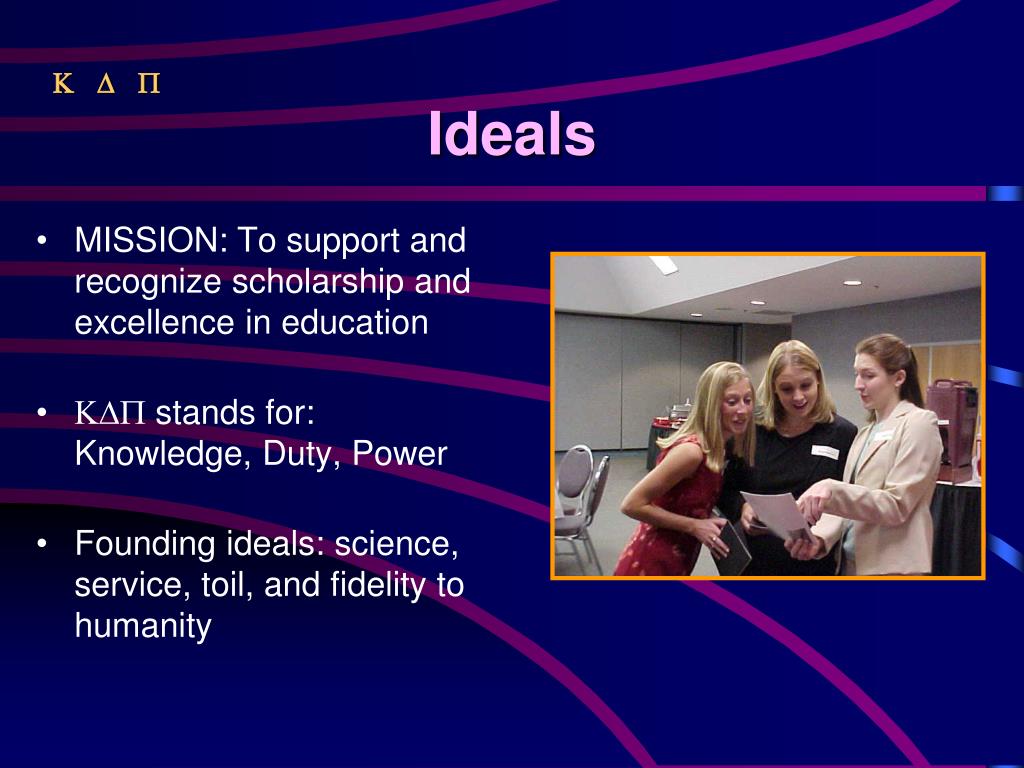 Κ Δ Π

Ideals

• MISSION: To support and recognize scholarship and excellence in education

• ΚΔΠ stands for: Knowledge, Duty, Power

• Founding ideals: science, service, toil, and fidelity to humanity